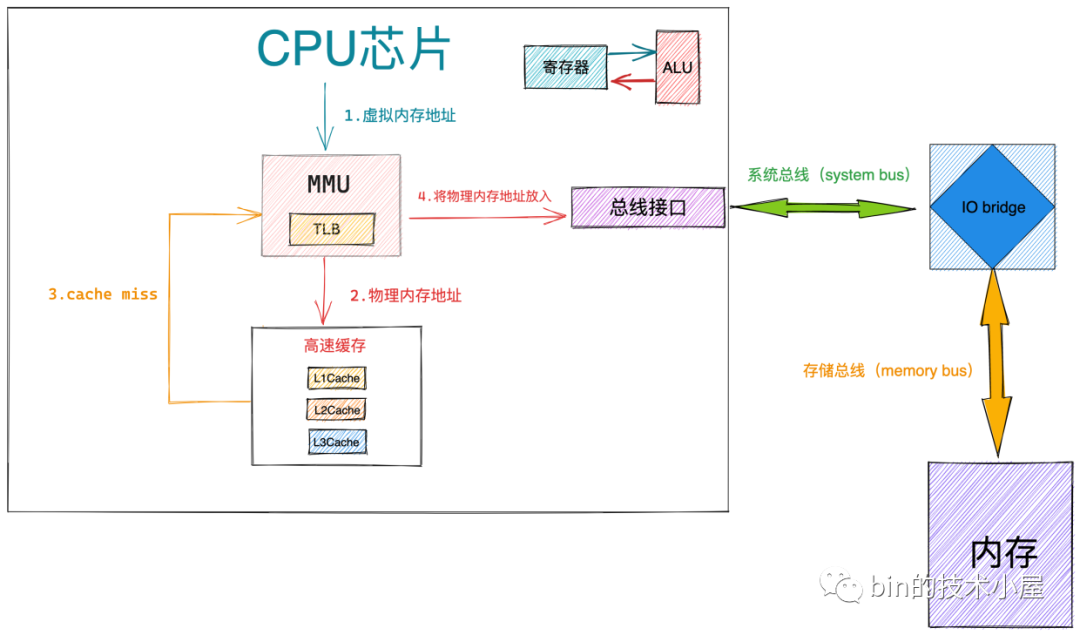 CPU芯片

寄存器

ALU

1.虚拟内存地址

MMU

TLB

4.将物理内存地址放入

总线接口

系统总线（system bus）

IO bridge

3.cache miss

2.物理内存地址

高速缓存

L1Cache

L2Cache

L3Cache

存储总线（memory bus）

内存

bin的技术小屋